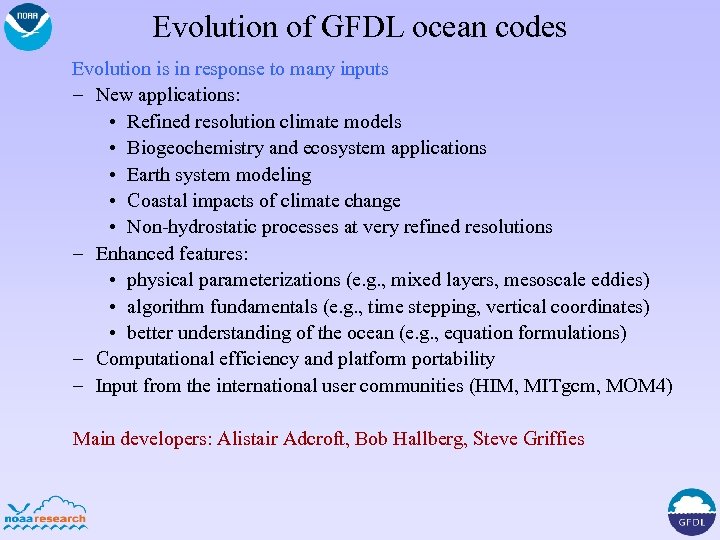 NOAA

Evolution of GFDL ocean codes

Evolution is in response to many inputs

– New applications:
• Refined resolution climate models
• Biogeochemistry and ecosystem applications
• Earth system modeling
• Coastal impacts of climate change
• Non-hydrostatic processes at very refined resolutions
– Enhanced features:
• physical parameterizations (e.g., mixed layers, mesoscale eddies)
• algorithm fundamentals (e.g., time stepping, vertical coordinates)
• better understanding of the ocean (e.g., equation formulations)
– Computational efficiency and platform portability
– Input from the international user communities (HIM, MITgcm, MOM4)

Main developers: Alistair Adcroft, Bob Hallberg, Steve Griffies

noaaresearch

GFDL